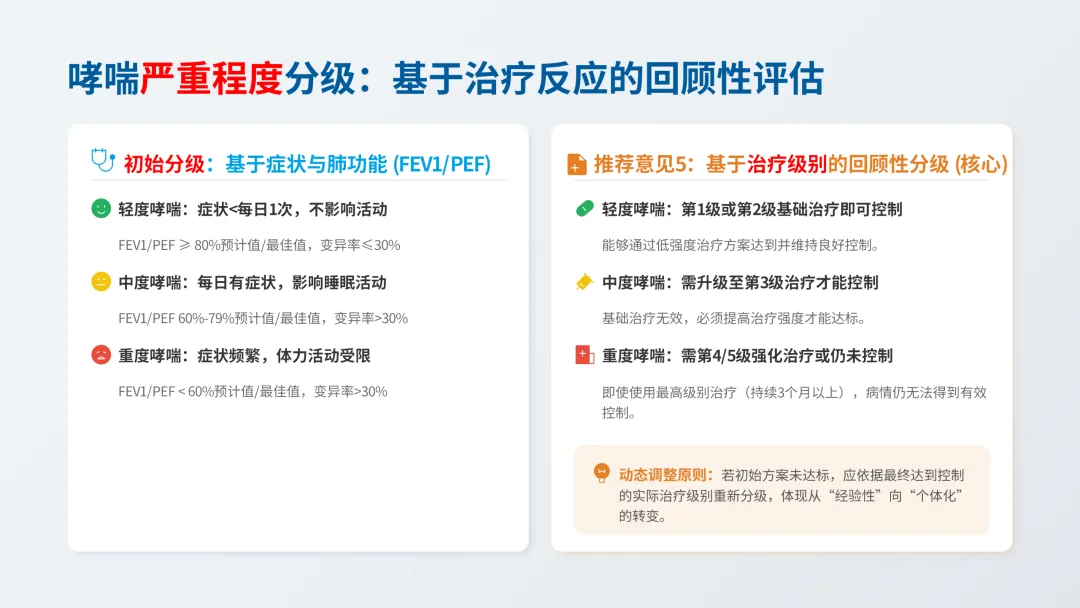 哮喘严重程度分级：基于治疗反应的回顾性评估

初始分级：基于症状与肺功能 (FEV1/PEF)

轻度哮喘：症状<每日1次，不影响活动

FEV1/PEF ≥ 80%预计值/最佳值，变异率≤30%

中度哮喘：每日有症状，影响睡眠活动

FEV1/PEF 60%-79%预计值/最佳值，变异率>30%

重度哮喘：症状频繁，体力活动受限

FEV1/PEF < 60%预计值/最佳值，变异率>30%

推荐意见5：基于治疗级别的回顾性分级 (核心)

轻度哮喘：第1级或第2级基础治疗即可控制

能够通过低强度治疗方案达到并维持良好控制。

中度哮喘：需升级至第3级治疗才能控制

基础治疗无效，必须提高治疗强度才能达标。

重度哮喘：需第4/5级强化治疗或仍未控制

即使使用最高级别治疗（持续3个月以上），病情仍无法得到有效控制。

动态调整原则：若初始方案未达标，应依据最终达到控制的实际治疗级别重新分级，体现从“经验性”向“个体化”的转变。